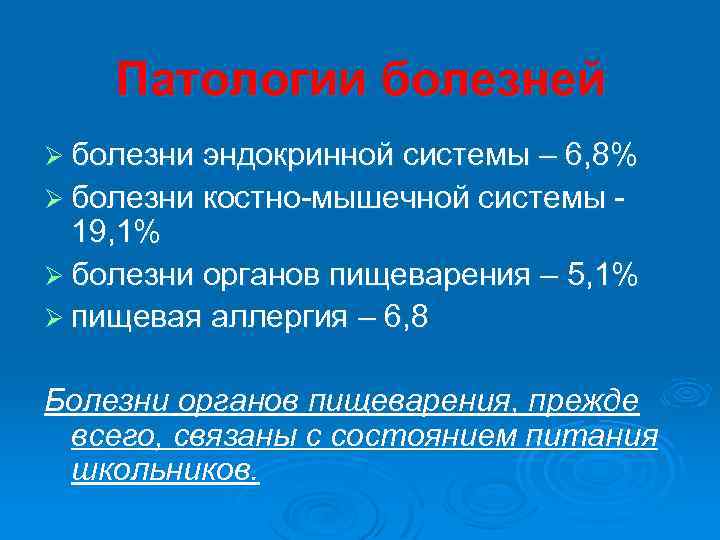 Патологии болезней

➢ болезни эндокринной системы – 6,8%
➢ болезни костно-мышечной системы - 19,1%
➢ болезни органов пищеварения – 5,1%
➢ пищевая аллергия – 6,8

Болезни органов пищеварения, прежде всего, связаны с состоянием питания школьников.